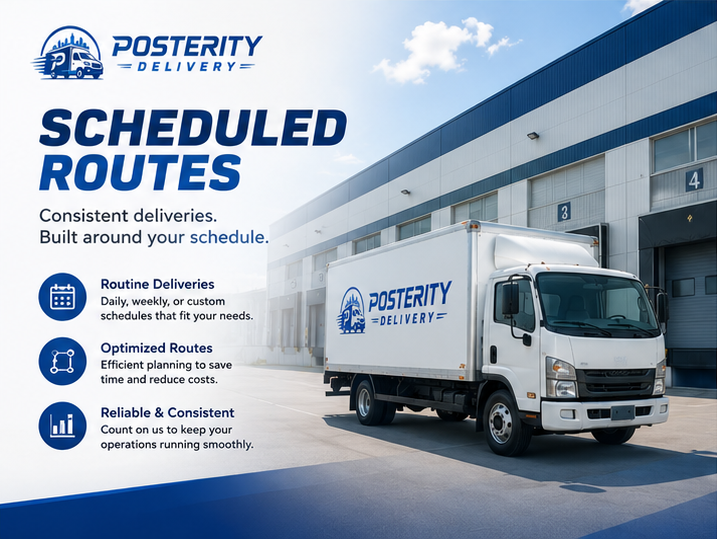 POSTERITY DELIVERY

SCHEDULED ROUTES

Consistent deliveries. Built around your schedule.

Routine Deliveries
Daily, weekly, or custom schedules that fit your needs.

Optimized Routes
Efficient planning to save time and reduce costs.

Reliable & Consistent
Count on us to keep your operations running smoothly.

POSTERITY DELIVERY

3

4